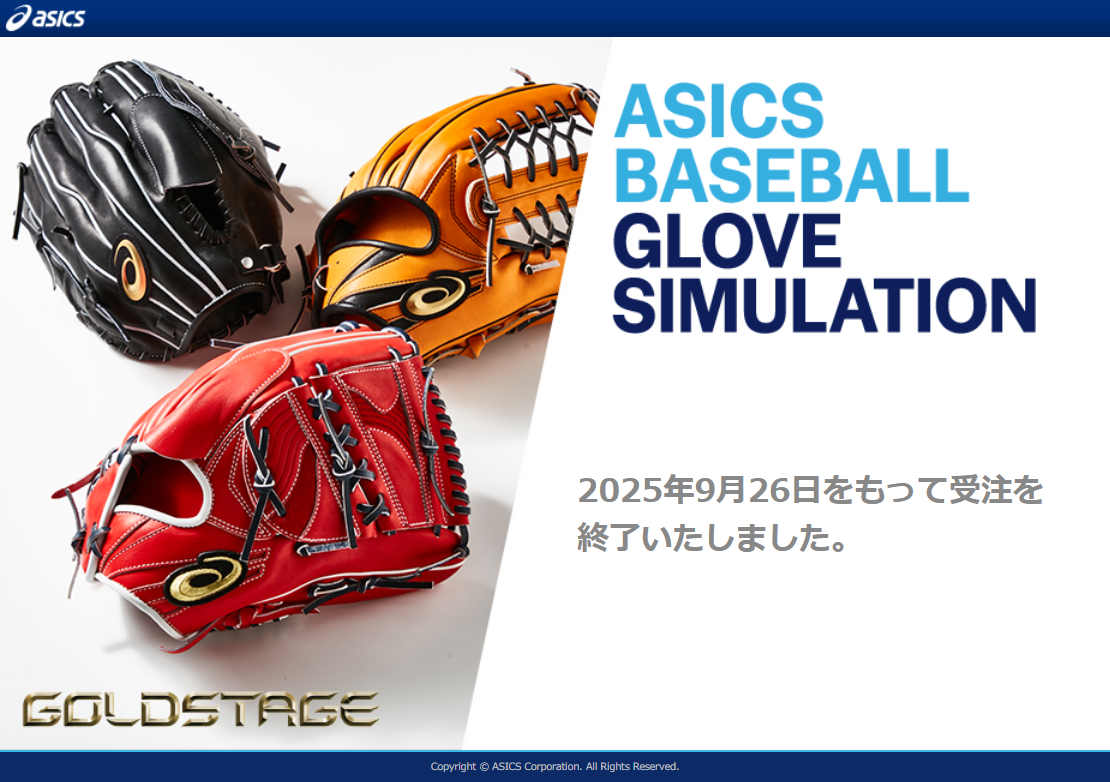 asics

ASICS
BASEBALL
GLOVE
SIMULATION

2025年9月26日をもって受注を終了いたしました。

GOLDSTAGE

Copyright © ASICS Corporation. All Rights Reserved.